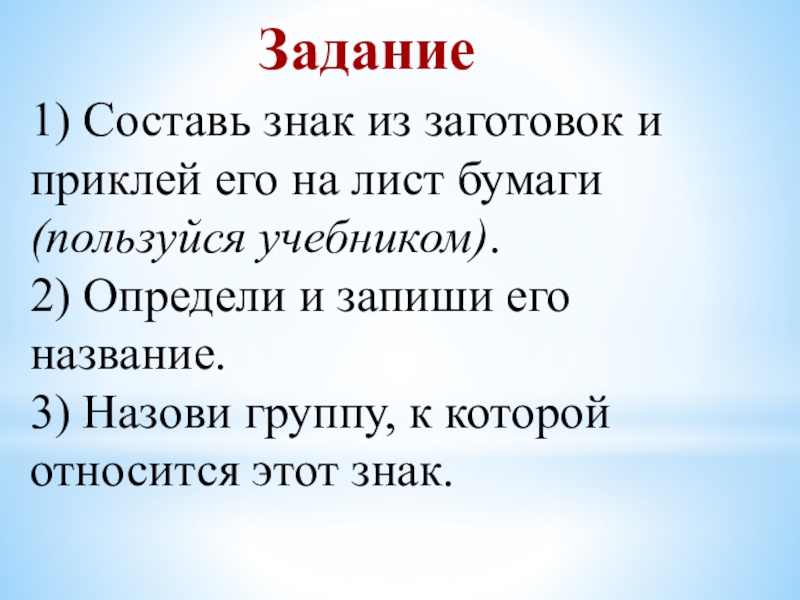 Задание

1) Составь знак из заготовок и приклей его на лист бумаги (пользуйся учебником).

2) Определи и запиши его название.

3) Назови группу, к которой относится этот знак.